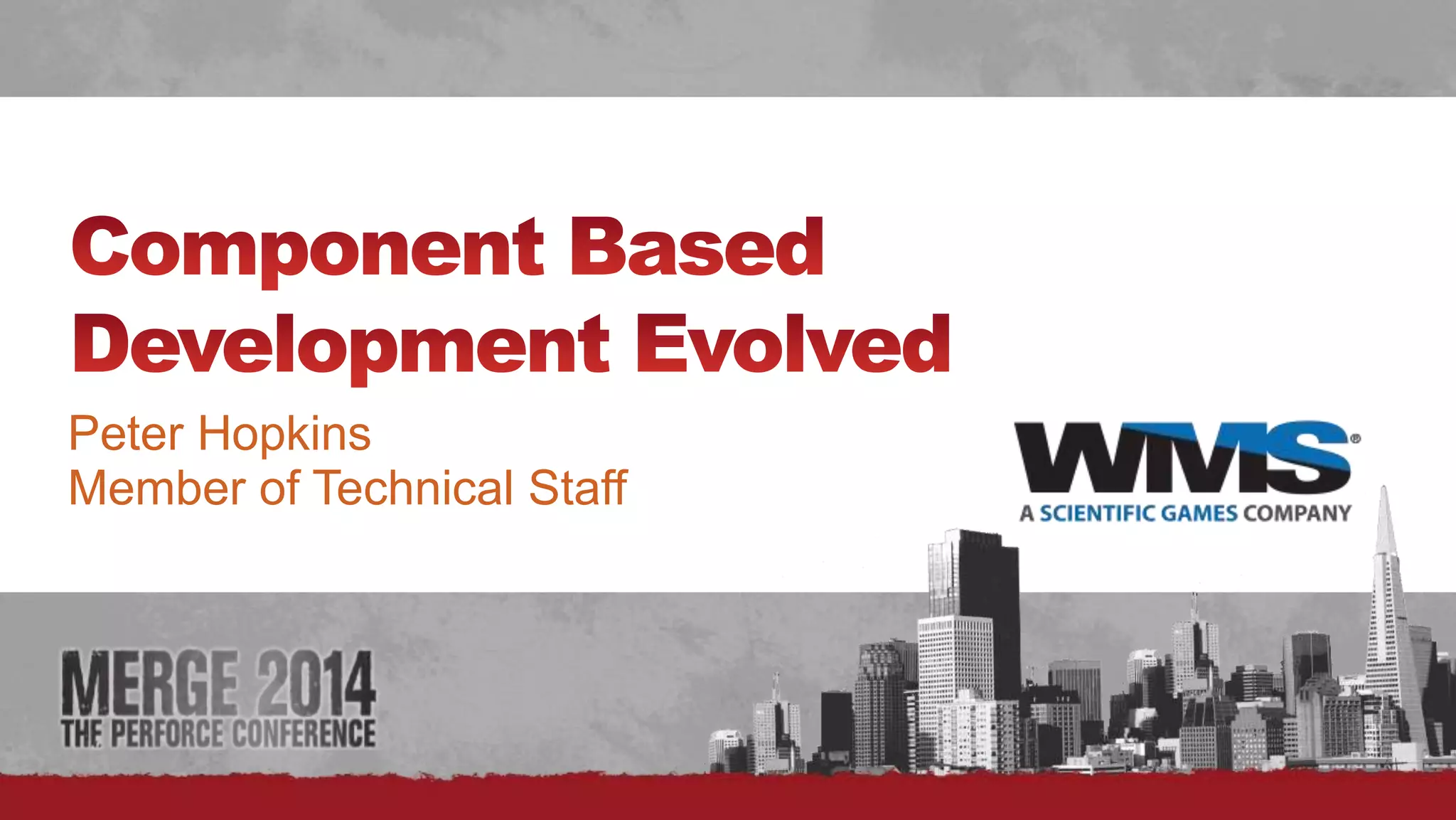 Component Based Development Evolved

Peter Hopkins
Member of Technical Staff

WMS®
A SCIENTIFIC GAMES COMPANY

MERGE 2014
THE PERFORCE CONFERENCE